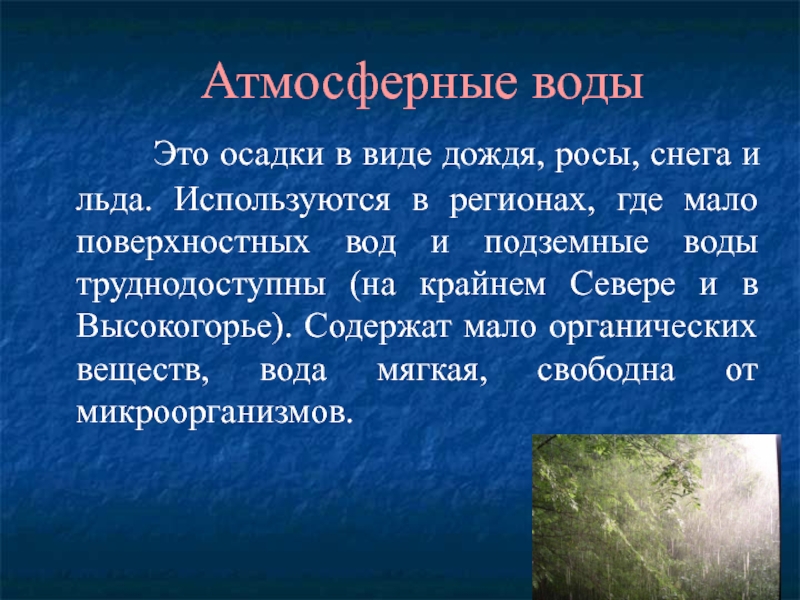 Атмосферные воды

Это осадки в виде дождя, росы, снега и льда. Используются в регионах, где мало поверхностных вод и подземные воды труднодоступны (на крайнем Севере и в Высокогорье). Содержат мало органических веществ, вода мягкая, свободна от микроорганизмов.